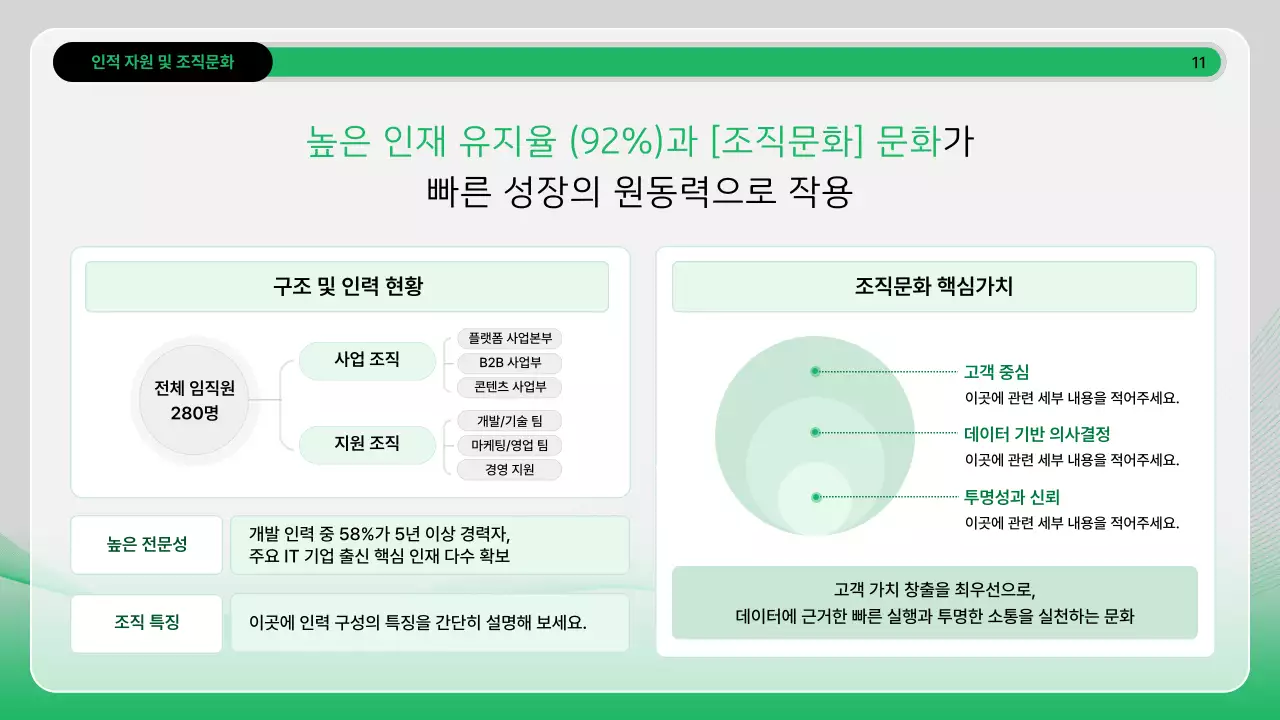 인적 자원 및 조직문화

11

높은 인재 유지율 (92%)과 [조직문화] 문화가
빠른 성장의 원동력으로 작용

구조 및 인력 현황

전체 임직원
280명

사업 조직

플랫폼 사업본부

B2B 사업부

콘텐츠 사업부

지원 조직

개발/기술 팀

마케팅/영업 팀

경영 지원

높은 전문성

개발 인력 중 58%가 5년 이상 경력자,
주요 IT 기업 출신 핵심 인재 다수 확보

조직 특징

이곳에 인력 구성의 특징을 간단히 설명해 보세요.

조직문화 핵심가치

고객 중심
이곳에 관련 세부 내용을 적어주세요.

데이터 기반 의사결정
이곳에 관련 세부 내용을 적어주세요.

투명성과 신뢰
이곳에 관련 세부 내용을 적어주세요.

고객 가치 창출을 최우선으로,
데이터에 근거한 빠른 실행과 투명한 소통을 실천하는 문화